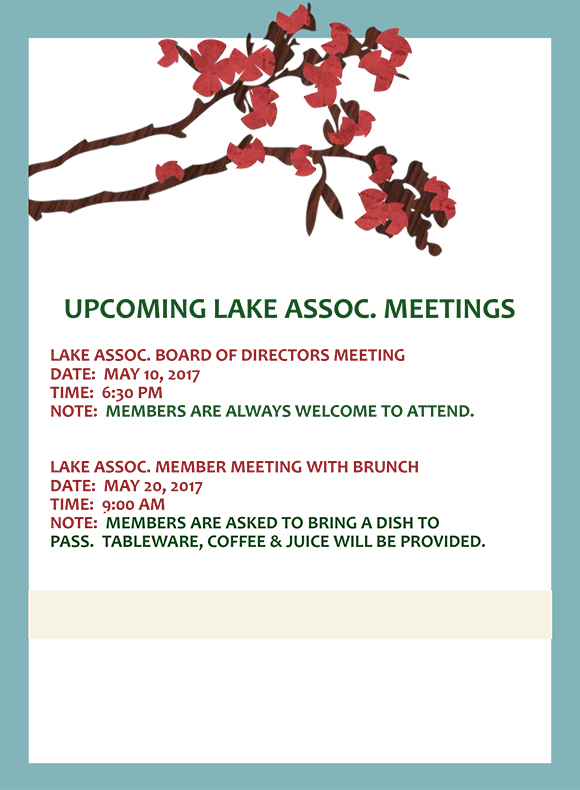 UPCOMING LAKE ASSOC. MEETINGS

LAKE ASSOC. BOARD OF DIRECTORS MEETING
DATE: MAY 10, 2017
TIME: 6:30 PM
NOTE: MEMBERS ARE ALWAYS WELCOME TO ATTEND.

LAKE ASSOC. MEMBER MEETING WITH BRUNCH
DATE: MAY 20, 2017
TIME: 9:00 AM
NOTE: MEMBERS ARE ASKED TO BRING A DISH TO PASS. TABLEWARE, COFFEE & JUICE WILL BE PROVIDED.